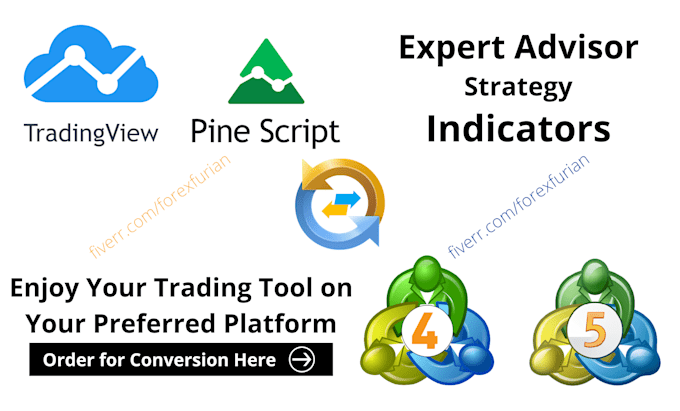 TradingView

Pine Script

Expert Advisor
Strategy
Indicators

fiverr.com/forexfurian

fiverr.com/forexfurian

Enjoy Your Trading Tool on Your Preferred Platform

Order for Conversion Here

4

5